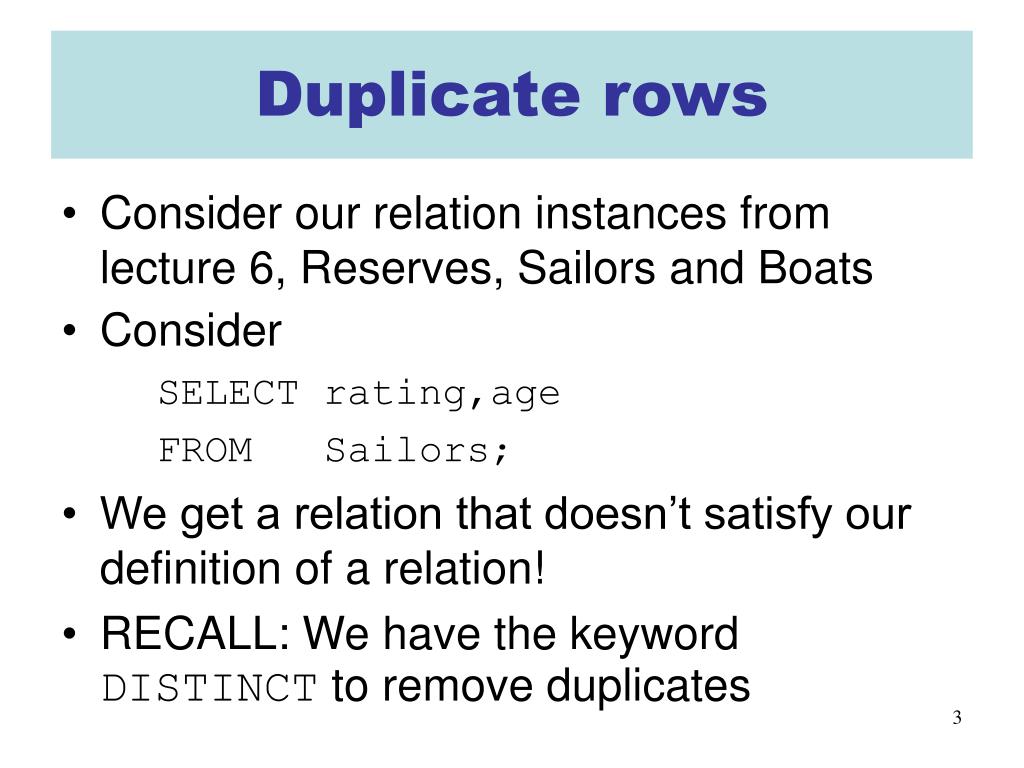 Duplicate rows

• Consider our relation instances from lecture 6, Reserves, Sailors and Boats
• Consider

SELECT rating,age
FROM Sailors;

• We get a relation that doesn't satisfy our definition of a relation!
• RECALL: We have the keyword DISTINCT to remove duplicates

3